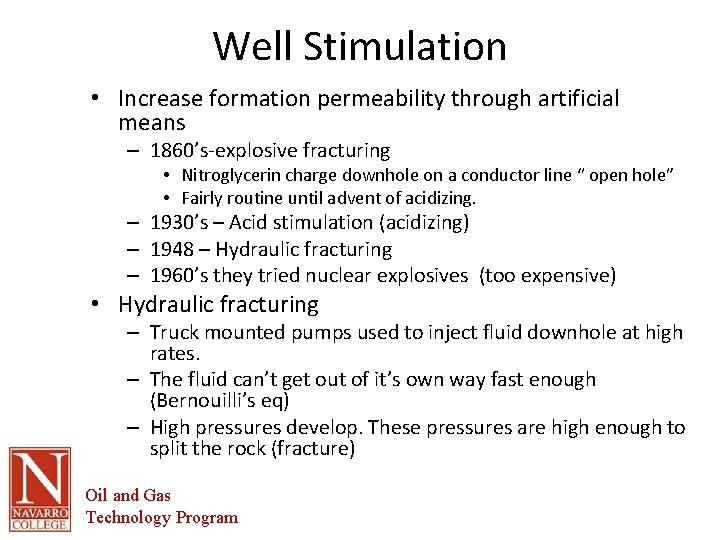 Well Stimulation

• Increase formation permeability through artificial means
– 1860's-explosive fracturing
• Nitroglycerin charge downhole on a conductor line " open hole"
• Fairly routine until advent of acidizing.
– 1930's – Acid stimulation (acidizing)
– 1948 – Hydraulic fracturing
– 1960's they tried nuclear explosives (too expensive)

• Hydraulic fracturing
– Truck mounted pumps used to inject fluid downhole at high rates.
– The fluid can't get out of it's own way fast enough (Bernouilli's eq)
– High pressures develop. These pressures are high enough to split the rock (fracture)

N
NAVARRO COLLEGE

Oil and Gas
Technology Program